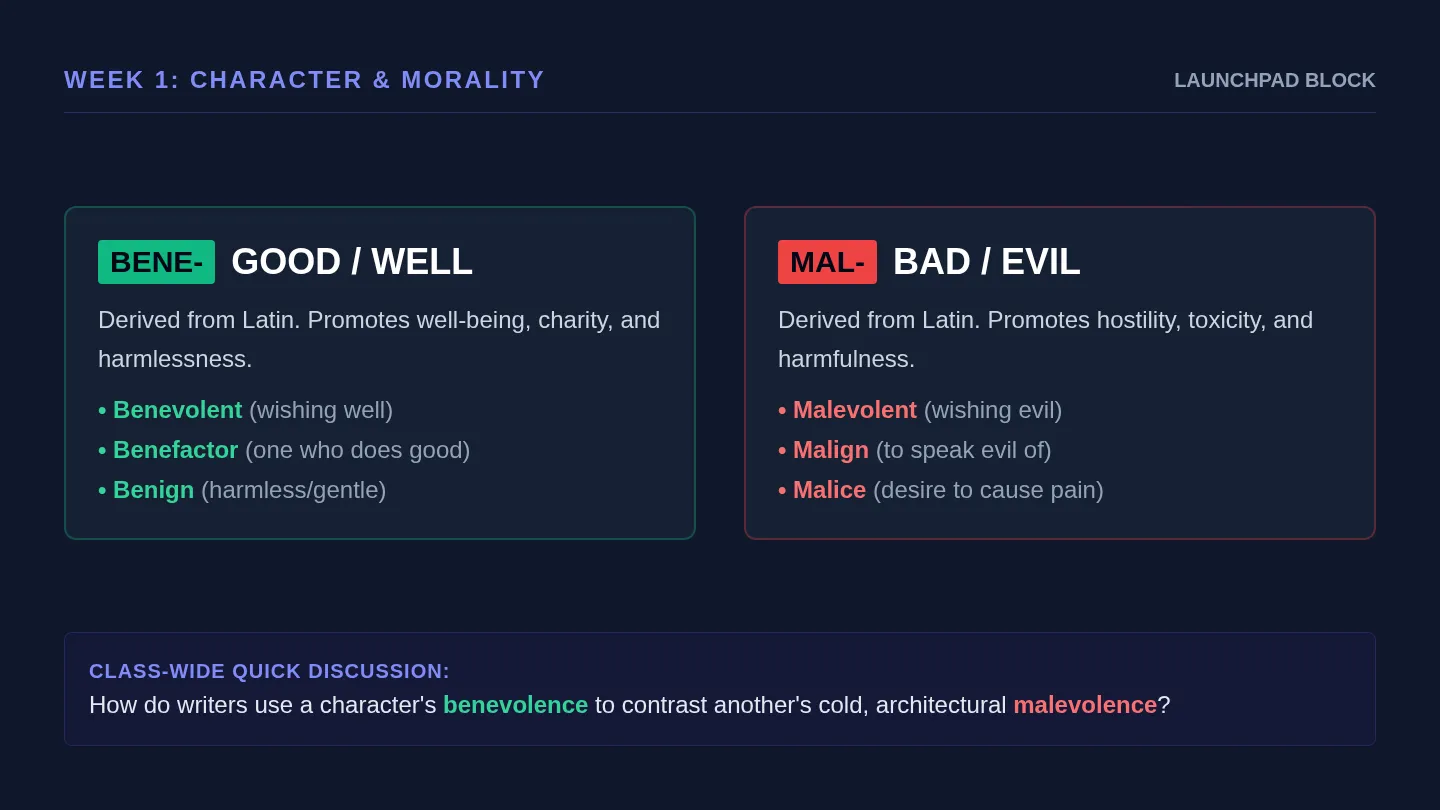 WEEK 1: CHARACTER & MORALITY

LAUNCHPAD BLOCK

BENE- GOOD / WELL

Derived from Latin. Promotes well-being, charity, and harmlessness.

• Benevolent (wishing well)
• Benefactor (one who does good)
• Benign (harmless/gentle)

MAL- BAD / EVIL

Derived from Latin. Promotes hostility, toxicity, and harmfulness.

• Malevolent (wishing evil)
• Malign (to speak evil of)
• Malice (desire to cause pain)

CLASS-WIDE QUICK DISCUSSION:
How do writers use a character's benevolence to contrast another's cold, architectural malevolence?